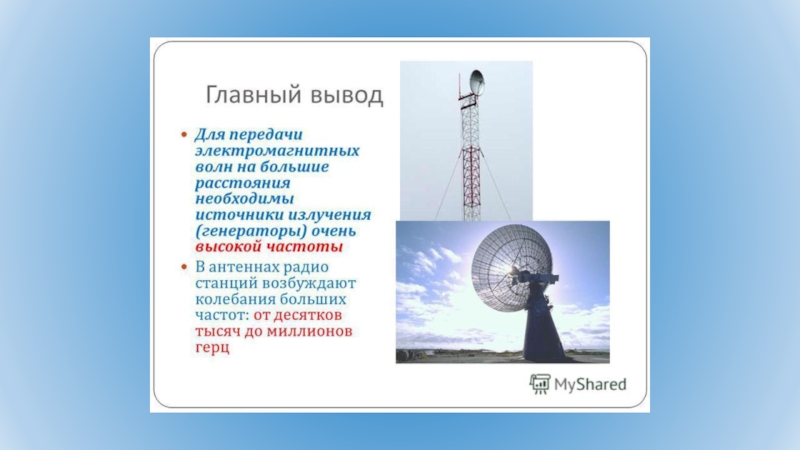 Главный вывод

• Для передачи электромагнитных волн на большие расстояния необходимы источники излучения (генераторы) очень высокой частоты

• В антеннах радио станций возбуждают колебания больших частот: от десятков тысяч до миллионов герц

MyShared